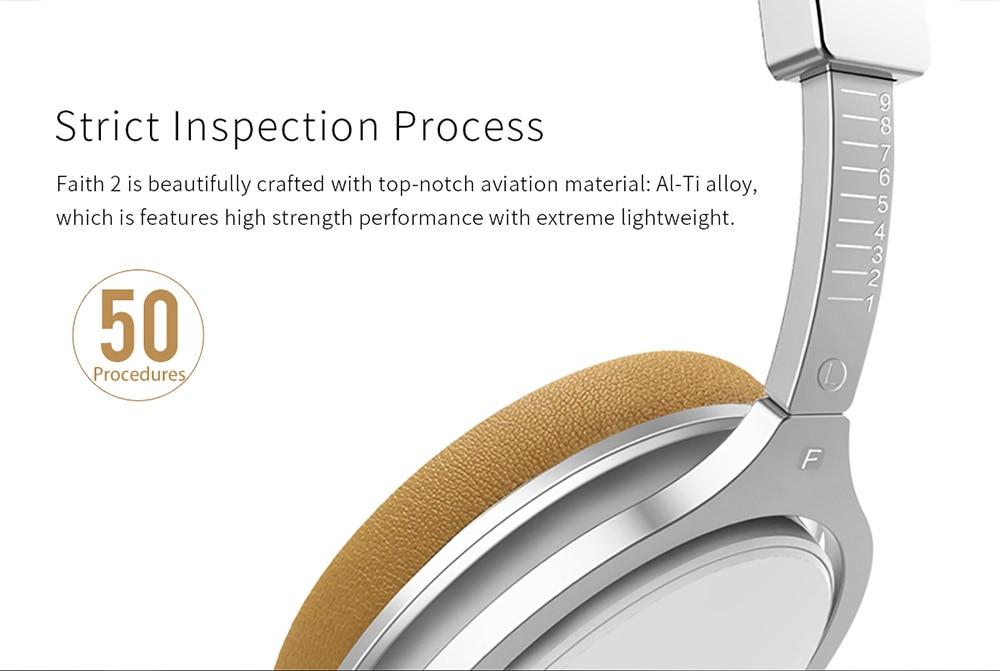 Strict Inspection Process

Faith 2 is beautifully crafted with top-notch aviation material: Al-Ti alloy, which is features high strength performance with extreme lightweight.

50
Procedures

9
8
7
6
5
4
3
2
1

L

F